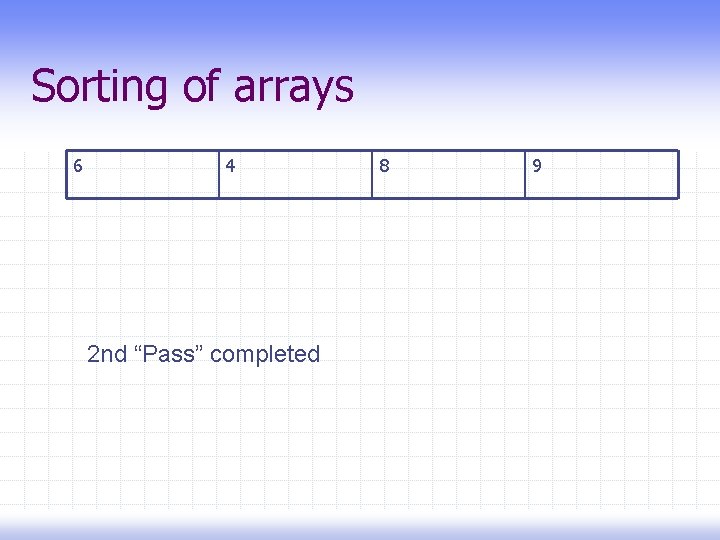 Sorting of arrays

| 6 | 4 | 8 | 9 |
|---|---|---|---|

2nd “Pass” completed